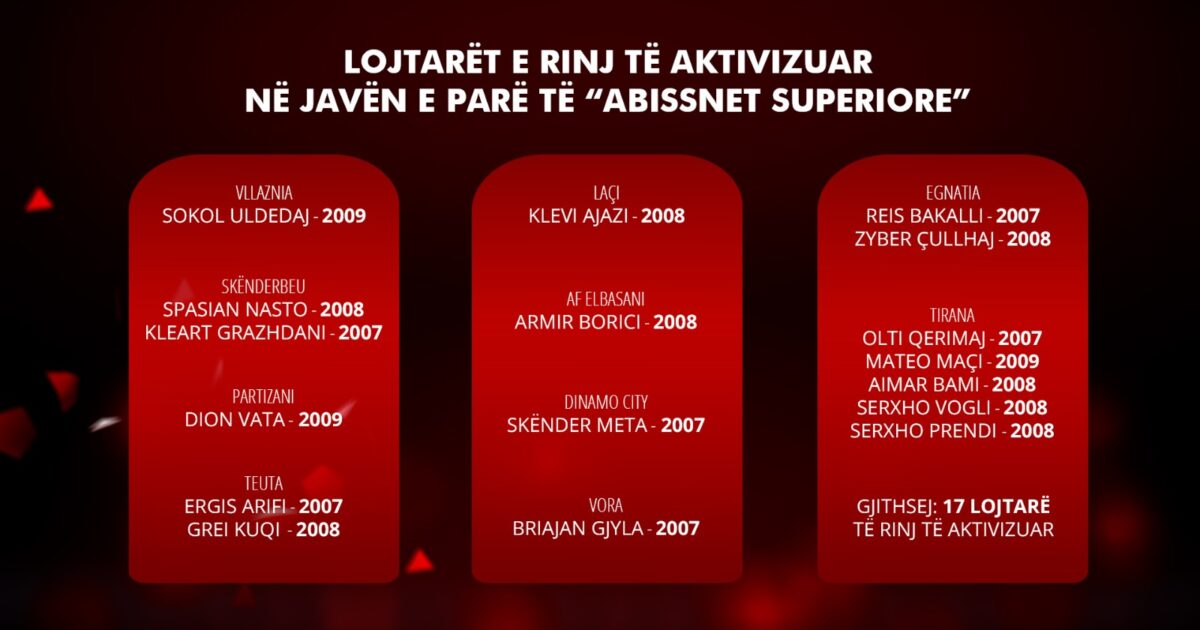 LOJTARËT E RINJ TË AKTIVIZUAR
NË JAVËN E PARË TË “ABISSNET SUPERIORE”

VLLAZNIA
SOKOL ULDEDAJ - 2009

SKËNDERBEU
SPASIAN NASTO - 2008
KLEART GRAZHDANI - 2007

PARTIZANI
DION VATA - 2009

TEUTA
ERGIS ARIFI - 2007
GREI KUQI - 2008

LAÇI
KLEVI AJAZI - 2008

AF ELBASANI
ARMIR BORICI - 2008

DINAMO CITY
SKËNDER META - 2007

VORA
BRIAJAN GJYLA - 2007

EGNATIA
REIS BAKALLI - 2007
ZYBER ÇULLHAJ - 2008

TIRANA
OLTI QERIMAJ - 2007
MATEO MAÇI - 2009
AIMAR BAMI - 2008
SERXHO VOGLI - 2008
SERXHO PRENDI - 2008

GJITHSEJ: 17 LOJTARË TË RINJ TË AKTIVIZUAR